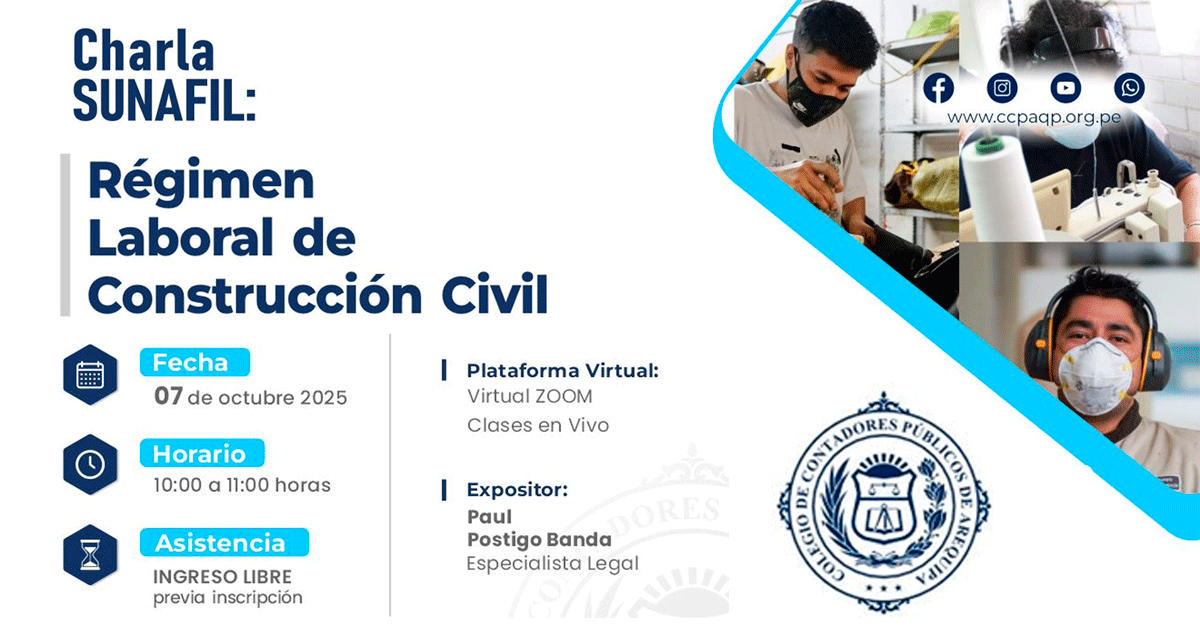 Charla SUNAFIL:

Régimen Laboral de Construcción Civil

Fecha
07 de octubre 2025

Horario
10:00 a 11:00 horas

Asistencia
INGRESO LIBRE
previa inscripción

Plataforma Virtual:
Virtual ZOOM
Clases en Vivo

Expositor:
Paul
Postigo Banda
Especialista Legal

www.ccpaqp.org.pe

COLEGIO DE CONTADORES PÚBLICOS DE AREQUIPA